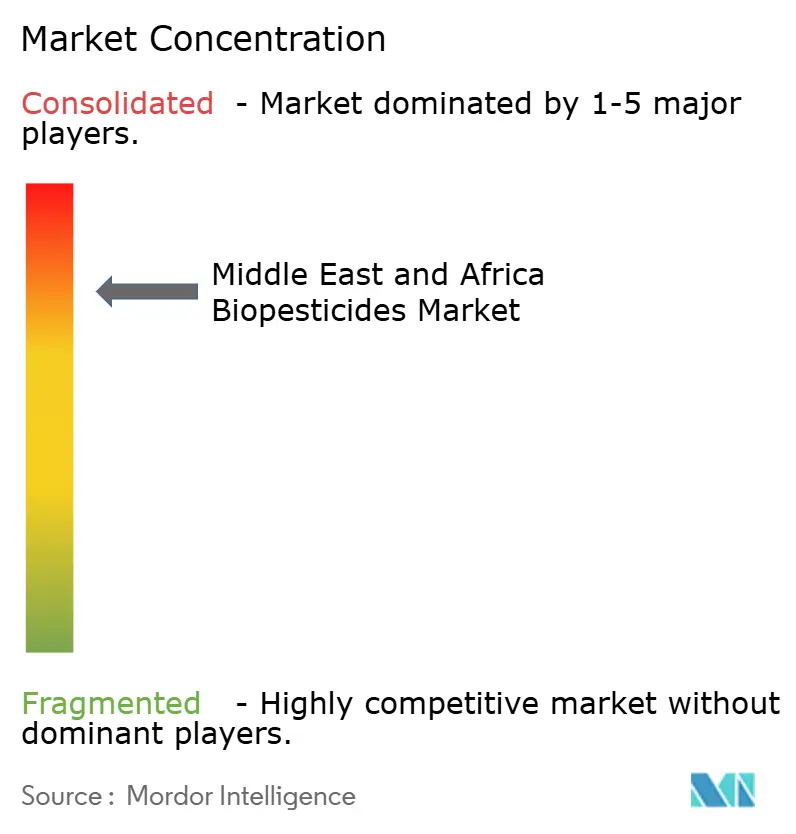 Market Concentration

Consolidated - Market dominated by 1-5 major players.

Middle East and Africa Biopesticides Market

Fragmented - Highly competitive market without dominant players.

Source : Mordor Intelligence